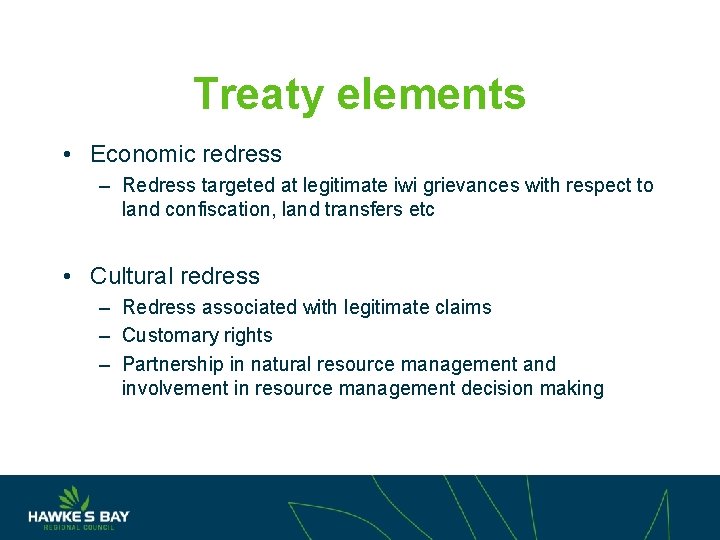 Treaty elements

• Economic redress
– Redress targeted at legitimate iwi grievances with respect to land confiscation, land transfers etc

• Cultural redress
– Redress associated with legitimate claims
– Customary rights
– Partnership in natural resource management and involvement in resource management decision making

HAWKE'S BAY
REGIONAL COUNCIL